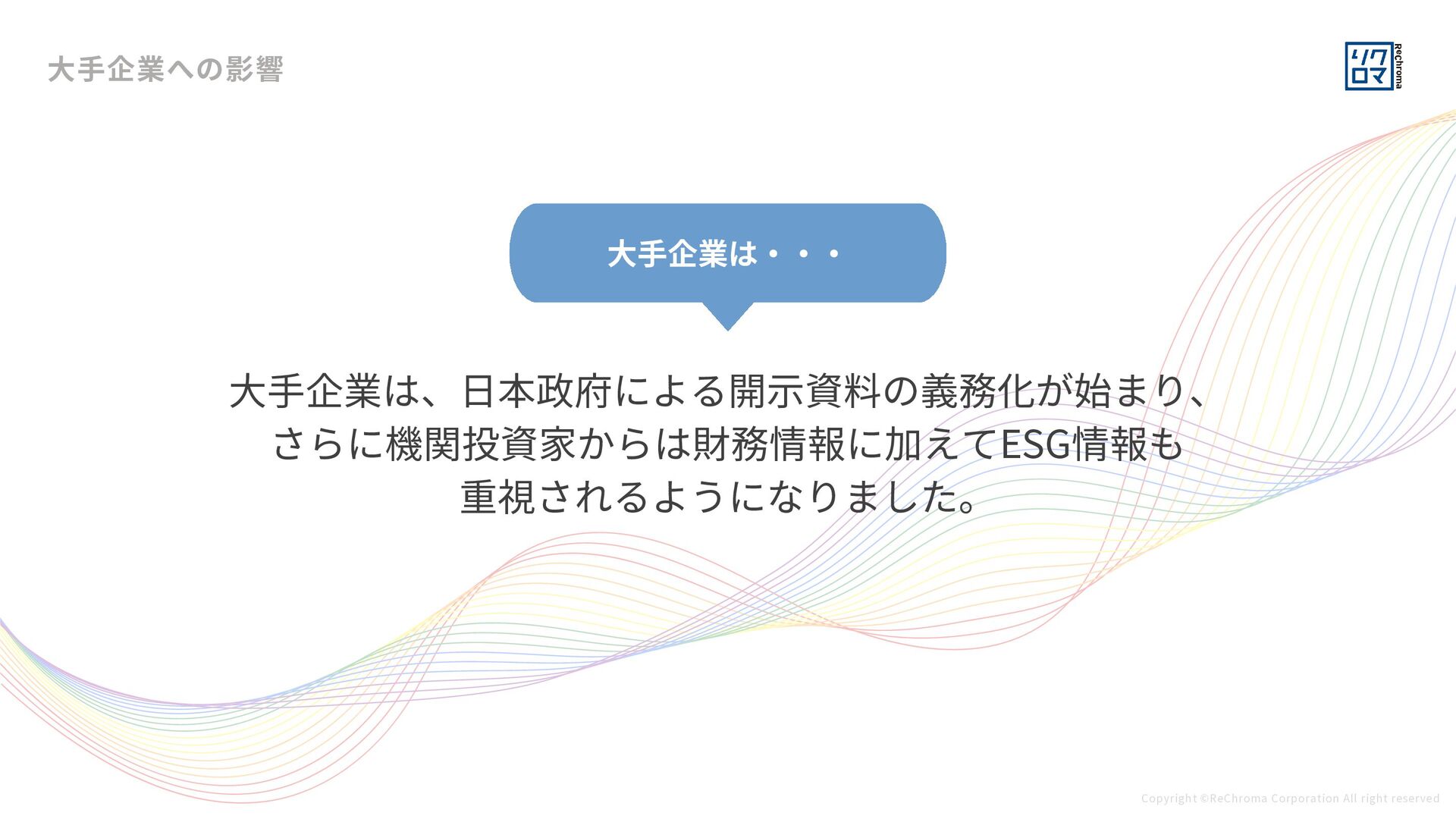 大手企業への影響

リクロマ
Rechroma

大手企業は・・・

大手企業は、日本政府による開示資料の義務化が始まり、さらに機関投資家からは財務情報に加えてESG情報も重視されるようになりました。

Copyright ©ReChroma Corporation All right reserved